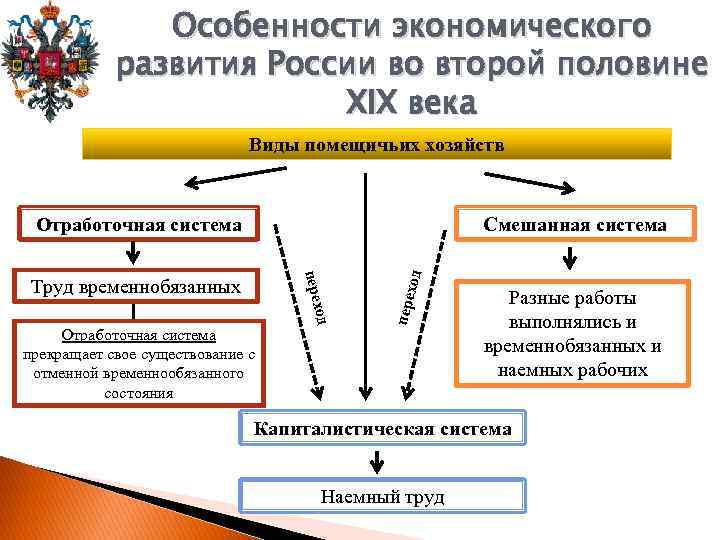 Особенности экономического развития России во второй половине XIX века

Виды помещичьих хозяйств

Отработочная система

Труд временнобязанных

Отработочная система прекращает свое существование с отменной временнообязанного состояния

переход

переход

Смешанная система

Разные работы выполнялись и временнобязанных и наемных рабочих

Капиталистическая система

Наемный труд